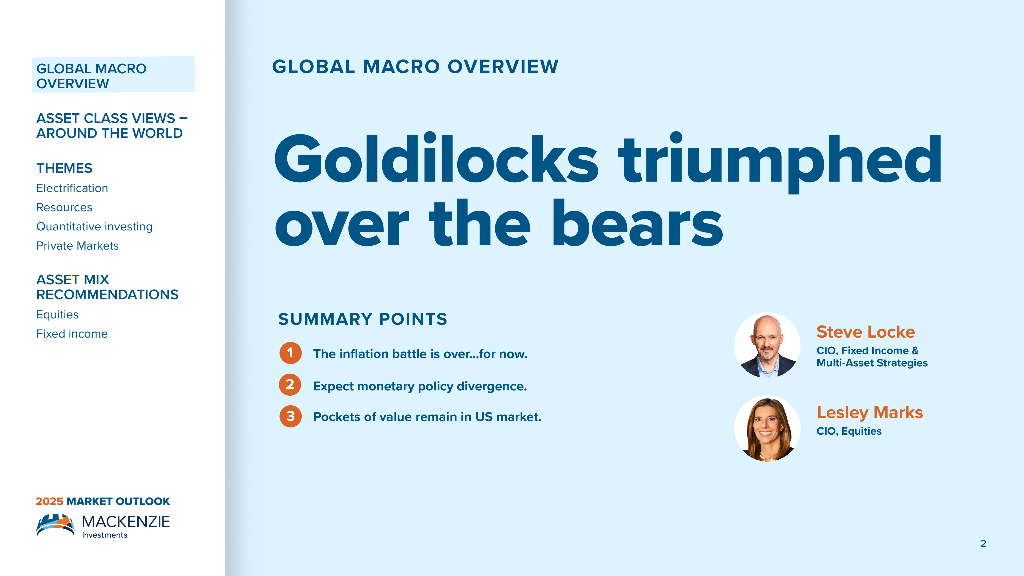 GLOBAL MACRO OVERVIEW

ASSET CLASS VIEWS – AROUND THE WORLD

THEMES
Electrification
Resources
Quantitative investing
Private Markets

ASSET MIX RECOMMENDATIONS
Equities
Fixed income

2025 MARKET OUTLOOK
MACKENZIE Investments

GLOBAL MACRO OVERVIEW

Goldilocks triumphed over the bears

SUMMARY POINTS

1 The inflation battle is over...for now.

2 Expect monetary policy divergence.

3 Pockets of value remain in US market.

Steve Locke
CIO, Fixed Income & Multi-Asset Strategies

Lesley Marks
CIO, Equities

2